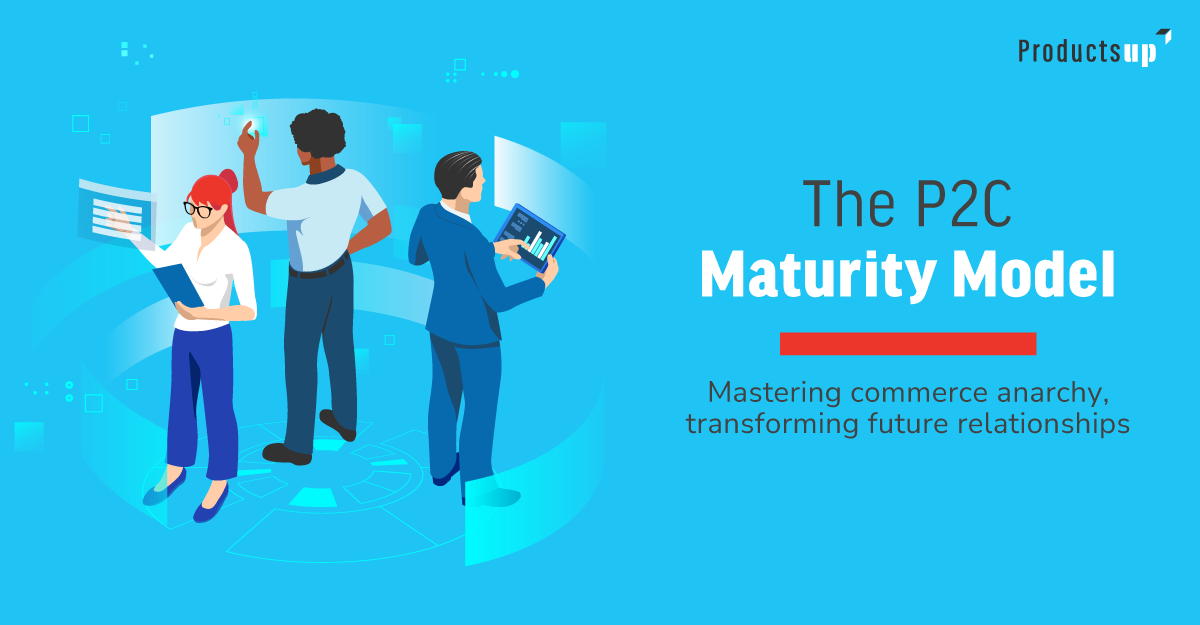 Productsup

The P2C
Maturity Model

Mastering commerce anarchy, transforming future relationships